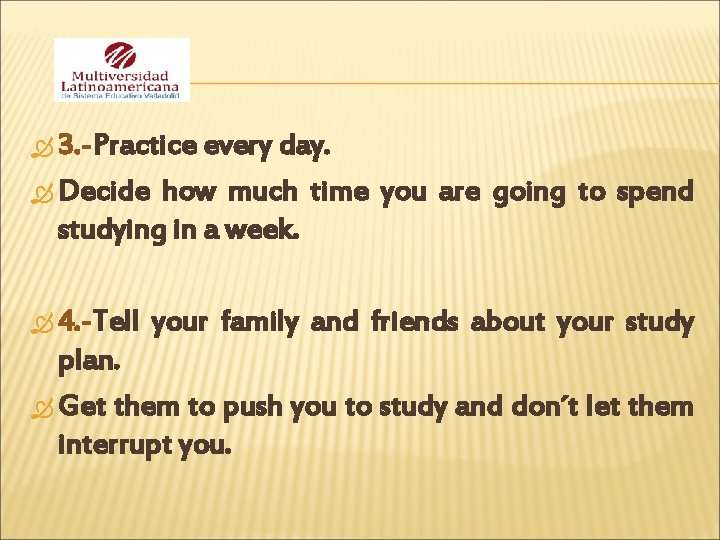 Multiversidad Latinoamericana
de Sistema Educativo Valladolid

3.-Practice every day.

Decide how much time you are going to spend studying in a week.

4.-Tell your family and friends about your study plan.

Get them to push you to study and don´t let them interrupt you.